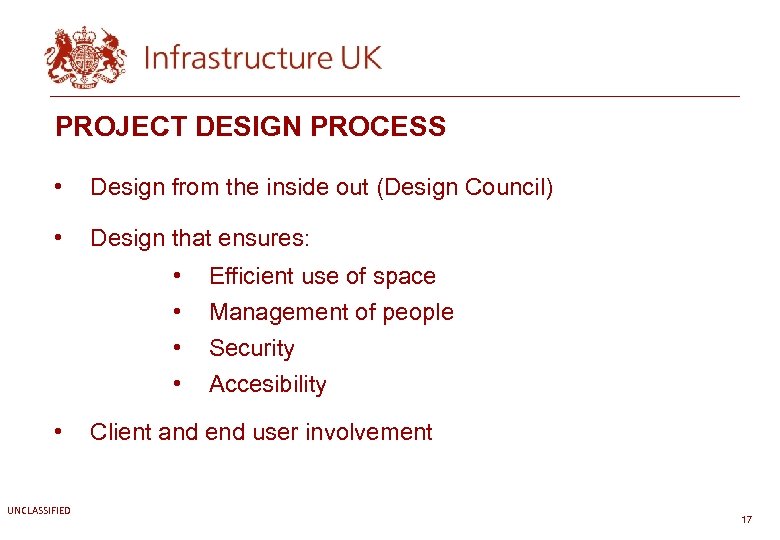 Infrastructure UK

PROJECT DESIGN PROCESS

• Design from the inside out (Design Council)

• Design that ensures:

• Efficient use of space
• Management of people
• Security
• Accesibility

• Client and end user involvement

UNCLASSIFIED

17